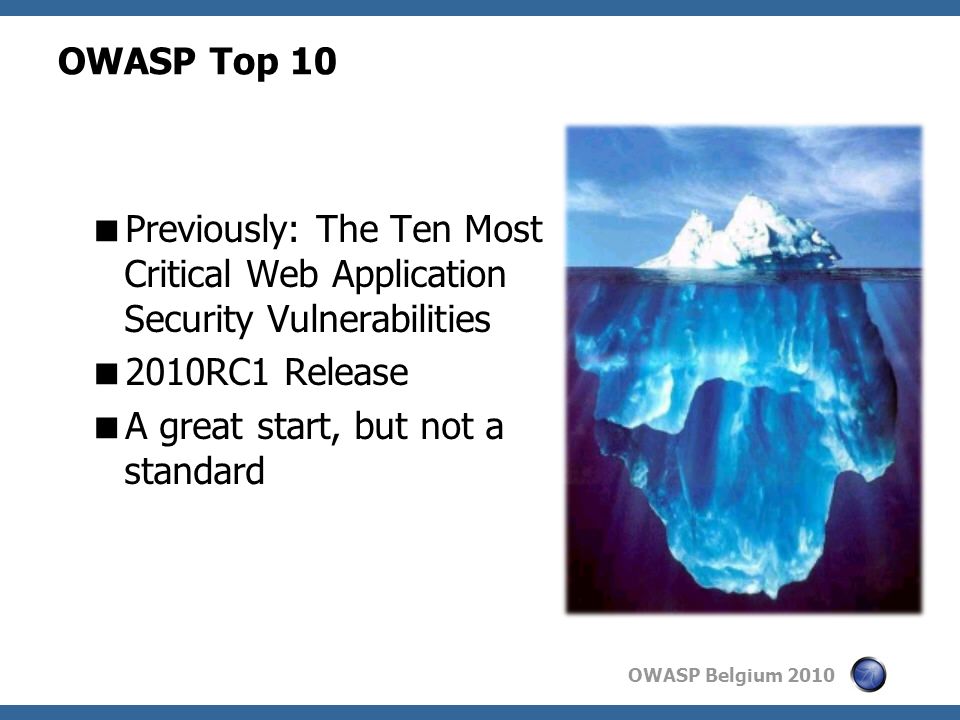 OWASP Top 10

■ Previously: The Ten Most Critical Web Application Security Vulnerabilities

■ 2010RC1 Release

■ A great start, but not a standard

OWASP Belgium 2010